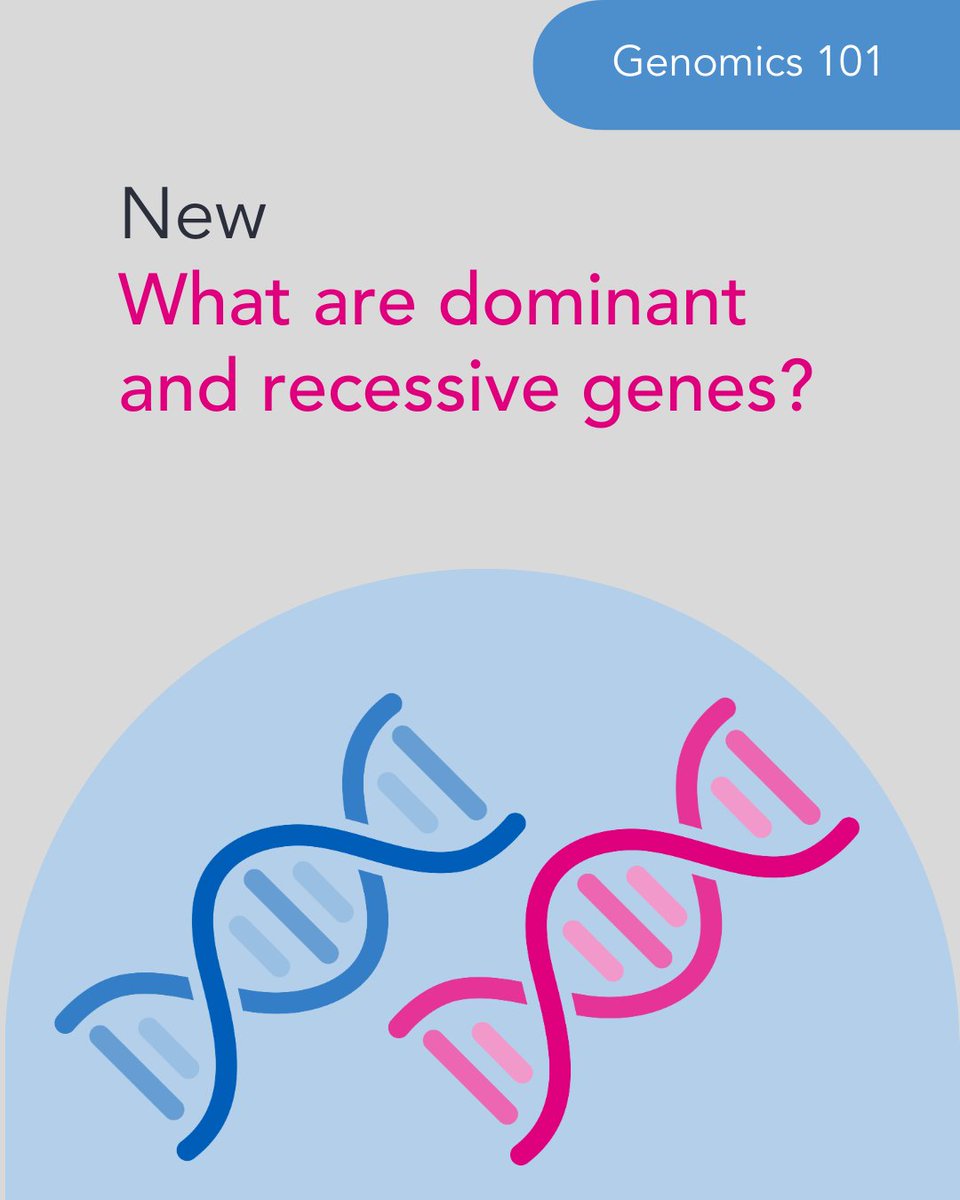 Genomics 101

New
What are dominant and recessive genes?